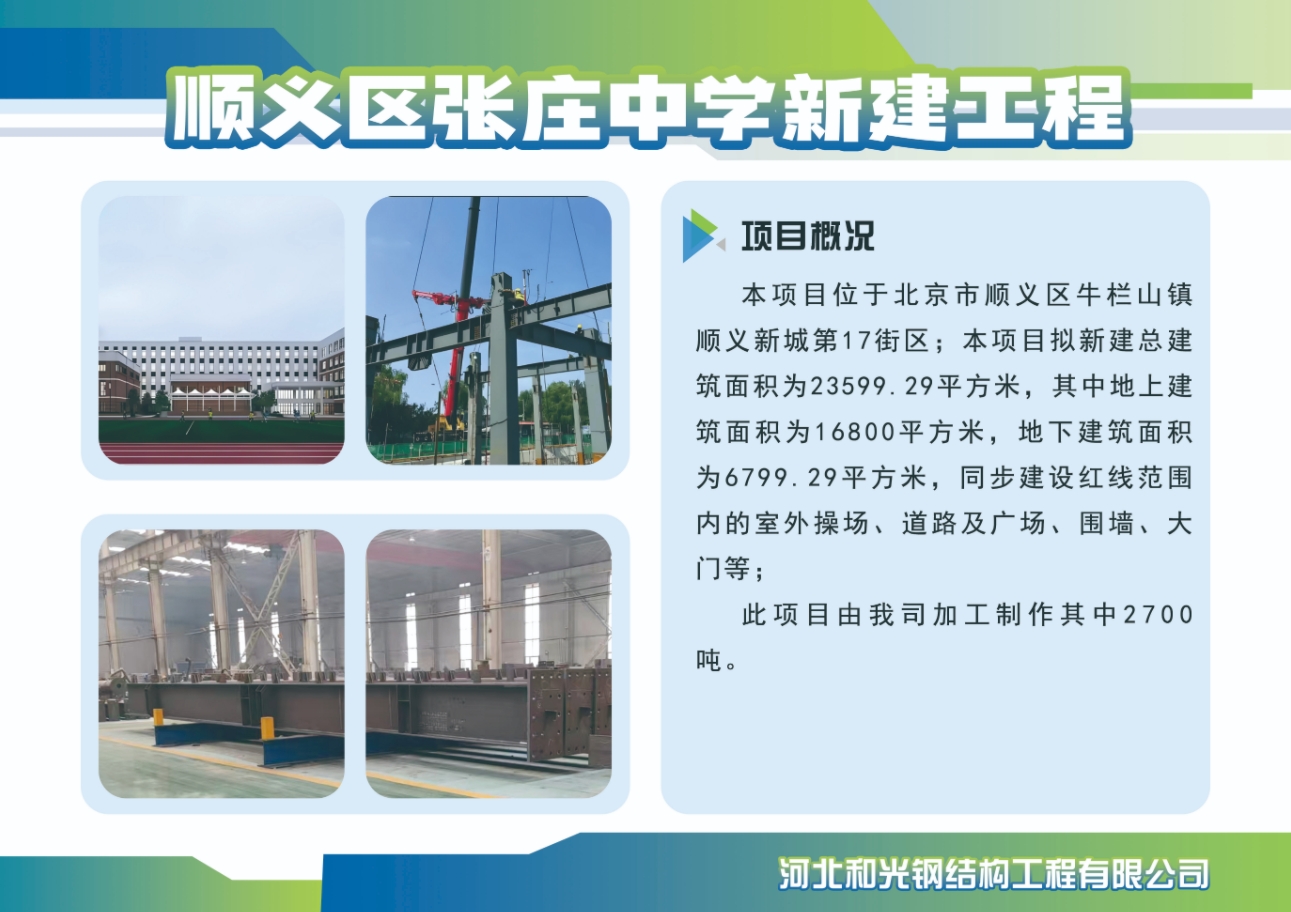 顺义区张庄中学新建工程

项目概况

本项目位于北京市顺义区牛栏山镇顺义新城第17街区；本项目拟新建总建筑面积为23599.29平方米，其中地上建筑面积为16800平方米，地下建筑面积为6799.29平方米，同步建设红线范围内的室外操场、道路及广场、围墙、大门等；

此项目由我司加工制作其中2700吨。

河北和光钢结构工程有限公司